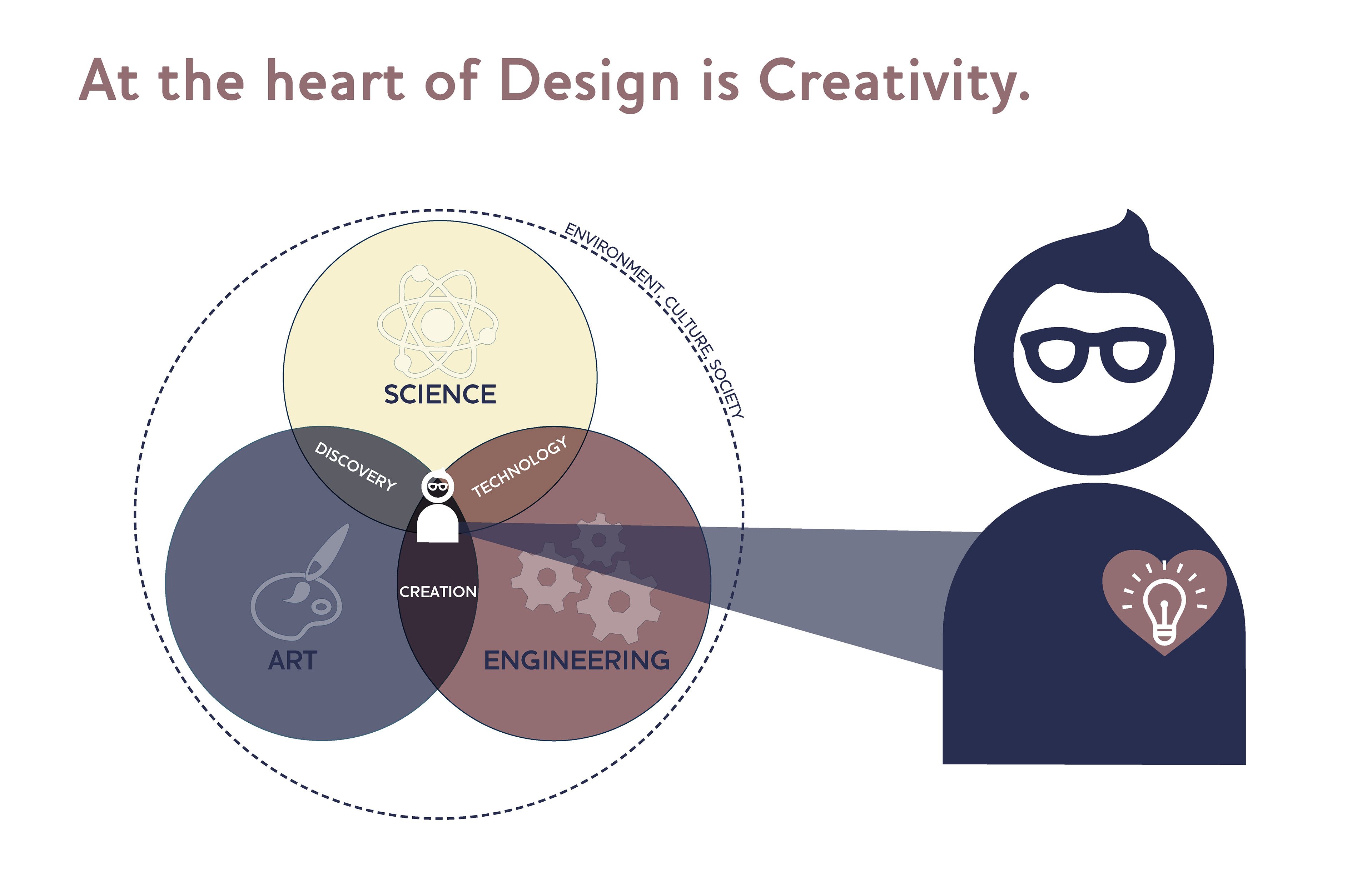 At the heart of Design is Creativity.

ENVIRONMENT, CULTURE, SOCIETY

SCIENCE

DISCOVERY

TECHNOLOGY

CREATION

ART

ENGINEERING